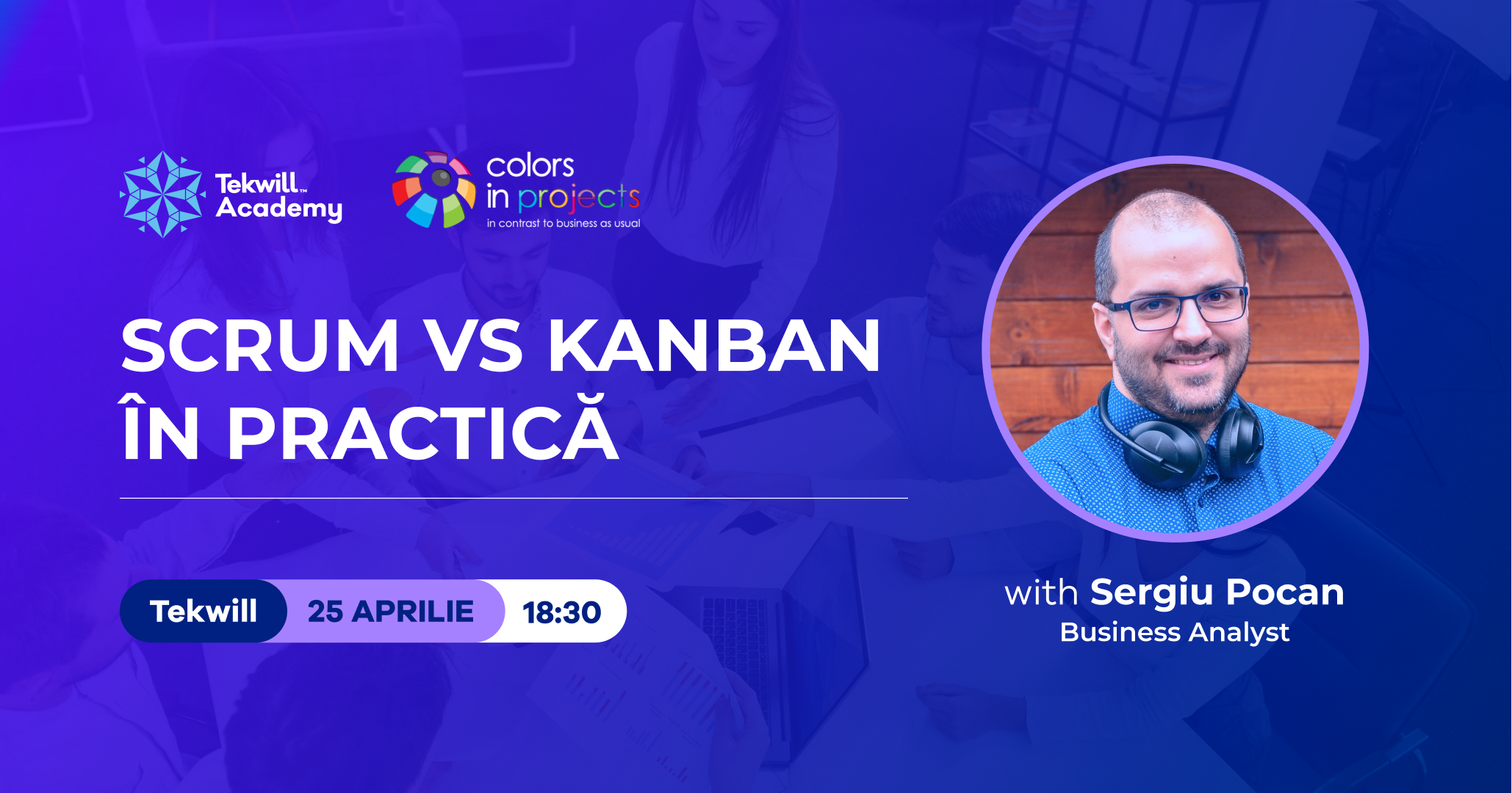 Tekwill™ Academy

colors in projects
in contrast to business as usual

SCRUM VS KANBAN ÎN PRACTICĂ

Tekwill 25 APRILIE 18:30

with Sergiu Pocan
Business Analyst